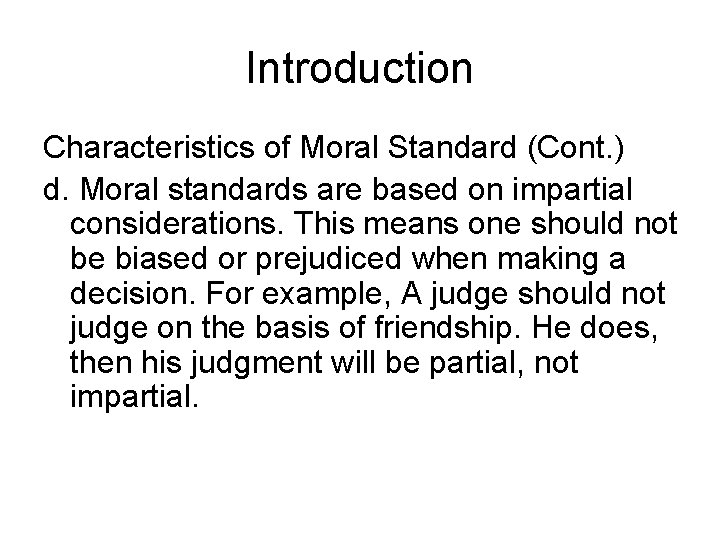 Introduction

Characteristics of Moral Standard (Cont.)

d. Moral standards are based on impartial considerations. This means one should not be biased or prejudiced when making a decision. For example, A judge should not judge on the basis of friendship. He does, then his judgment will be partial, not impartial.